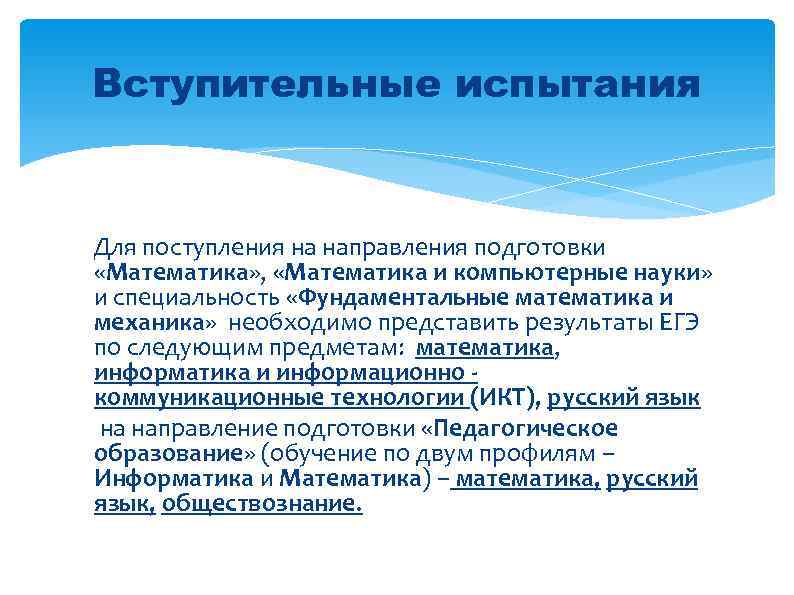 Вступительные испытания

Для поступления на направления подготовки «Математика», «Математика и компьютерные науки» и специальность «Фундаментальные математика и механика» необходимо представить результаты ЕГЭ по следующим предметам: математика, информатика и информационно - коммуникационные технологии (ИКТ), русский язык

на направление подготовки «Педагогическое образование» (обучение по двум профилям – Информатика и Математика) – математика, русский язык, обществознание.